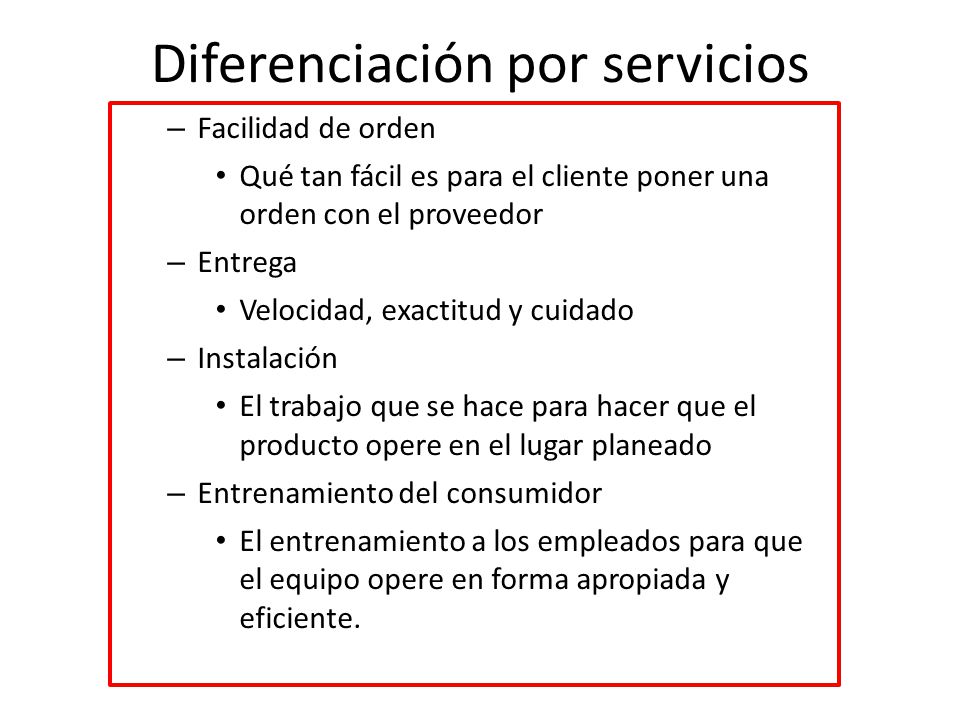 Diferenciación por servicios

– Facilidad de orden
  • Qué tan fácil es para el cliente poner una orden con el proveedor
– Entrega
  • Velocidad, exactitud y cuidado
– Instalación
  • El trabajo que se hace para hacer que el producto opere en el lugar planeado
– Entrenamiento del consumidor
  • El entrenamiento a los empleados para que el equipo opere en forma apropiada y eficiente.